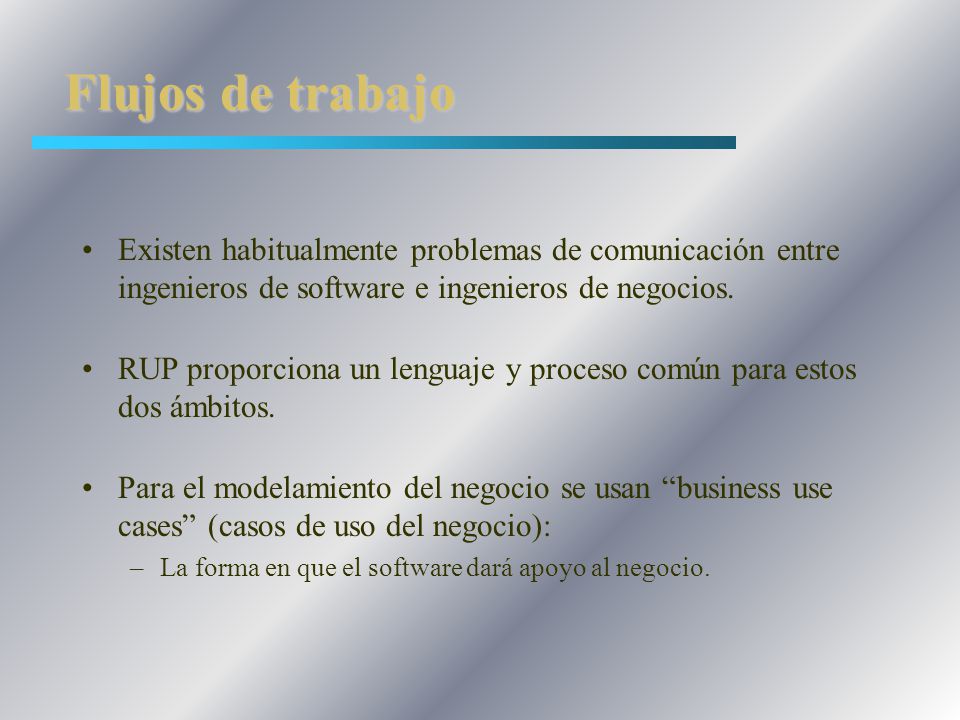 Flujos de trabajo

• Existen habitualmente problemas de comunicación entre ingenieros de software e ingenieros de negocios.

• RUP proporciona un lenguaje y proceso común para estos dos ámbitos.

• Para el modelamiento del negocio se usan “business use cases” (casos de uso del negocio):

– La forma en que el software dará apoyo al negocio.